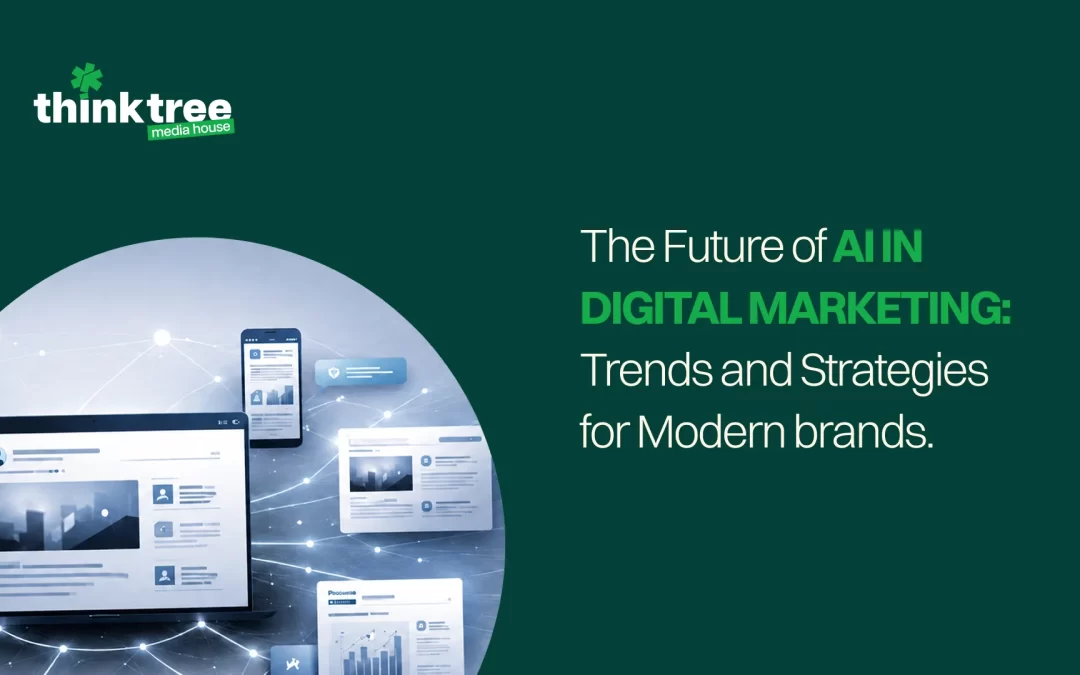 thinktree
media house

The Future of AI IN DIGITAL MARKETING: Trends and Strategies for Modern brands.